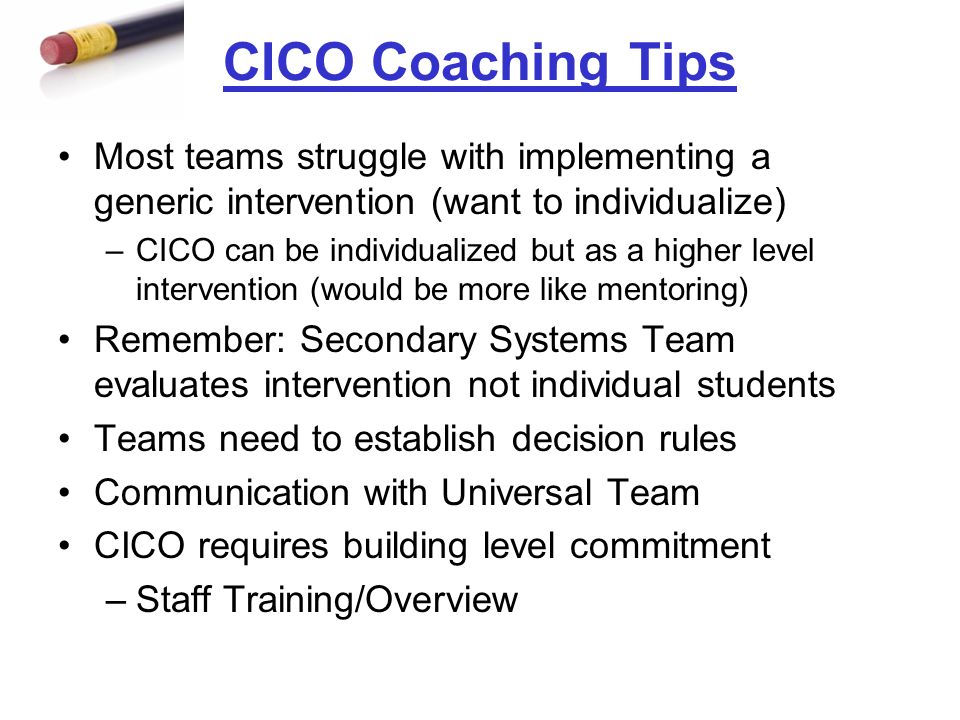 CICO Coaching Tips

• Most teams struggle with implementing a generic intervention (want to individualize)
– CICO can be individualized but as a higher level intervention (would be more like mentoring)
• Remember: Secondary Systems Team evaluates intervention not individual students
• Teams need to establish decision rules
• Communication with Universal Team
• CICO requires building level commitment
– Staff Training/Overview